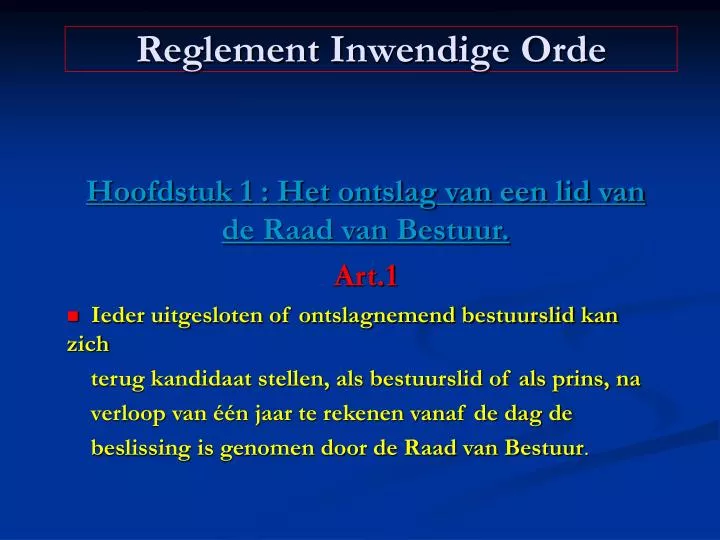 Reglement Inwendige Orde

Hoofdstuk 1 : Het ontslag van een lid van de Raad van Bestuur.

Art.1

Ieder uitgesloten of ontslagnemend bestuurslid kan zich terug kandidaat stellen, als bestuurslid of als prins, na verloop van één jaar te rekenen vanaf de dag de beslissing is genomen door de Raad van Bestuur.